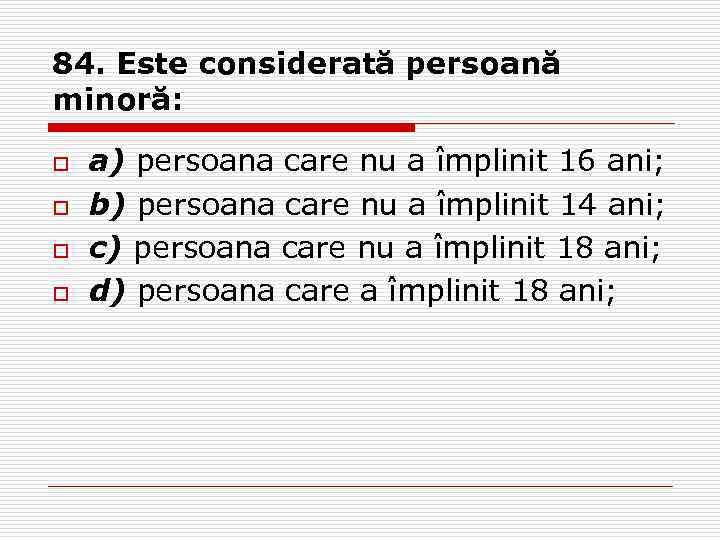 84. Este considerată persoană minoră:

a) persoana care nu a împlinit 16 ani;

b) persoana care nu a împlinit 14 ani;

c) persoana care nu a împlinit 18 ani;

d) persoana care a împlinit 18 ani;